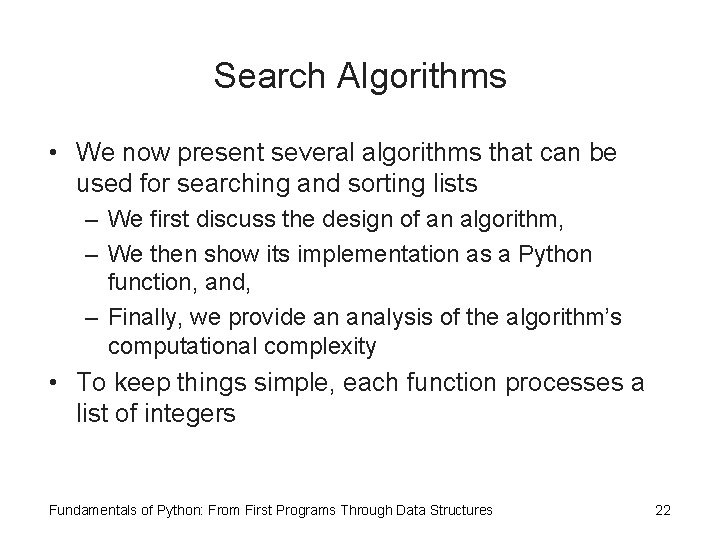 Search Algorithms

• We now present several algorithms that can be used for searching and sorting lists
  – We first discuss the design of an algorithm,
  – We then show its implementation as a Python function, and,
  – Finally, we provide an analysis of the algorithm's computational complexity
• To keep things simple, each function processes a list of integers

Fundamentals of Python: From First Programs Through Data Structures 22